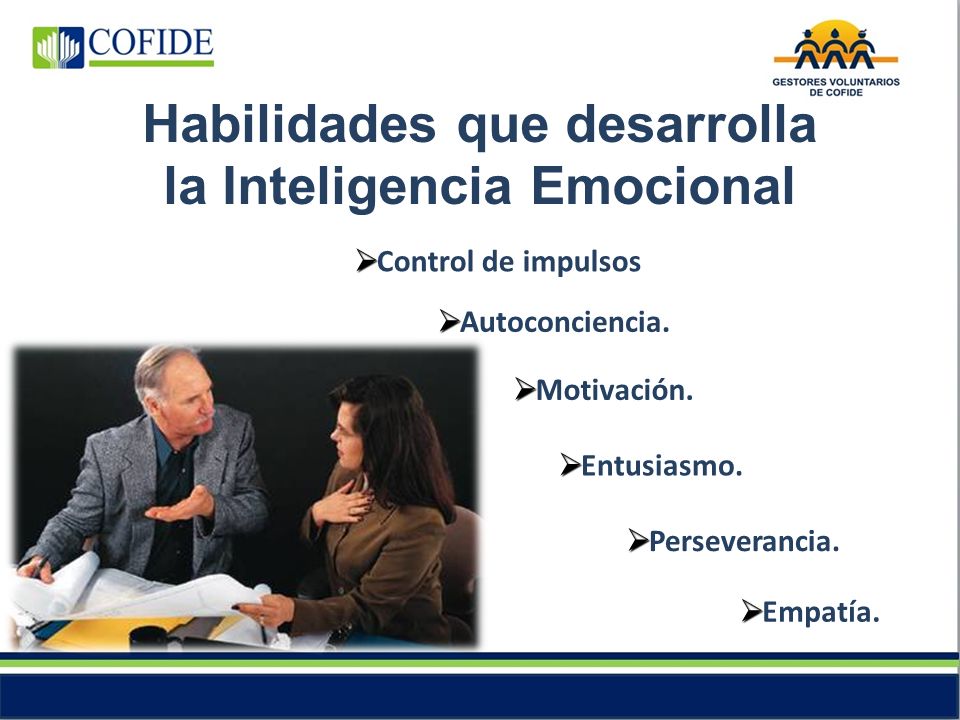 COFIDE

GESTORES VOLUNTARIOS DE COFIDE

Habilidades que desarrolla la Inteligencia Emocional

➢Control de impulsos

➢Autoconciencia.

➢Motivación.

➢Entusiasmo.

➢Perseverancia.

➢Empatía.